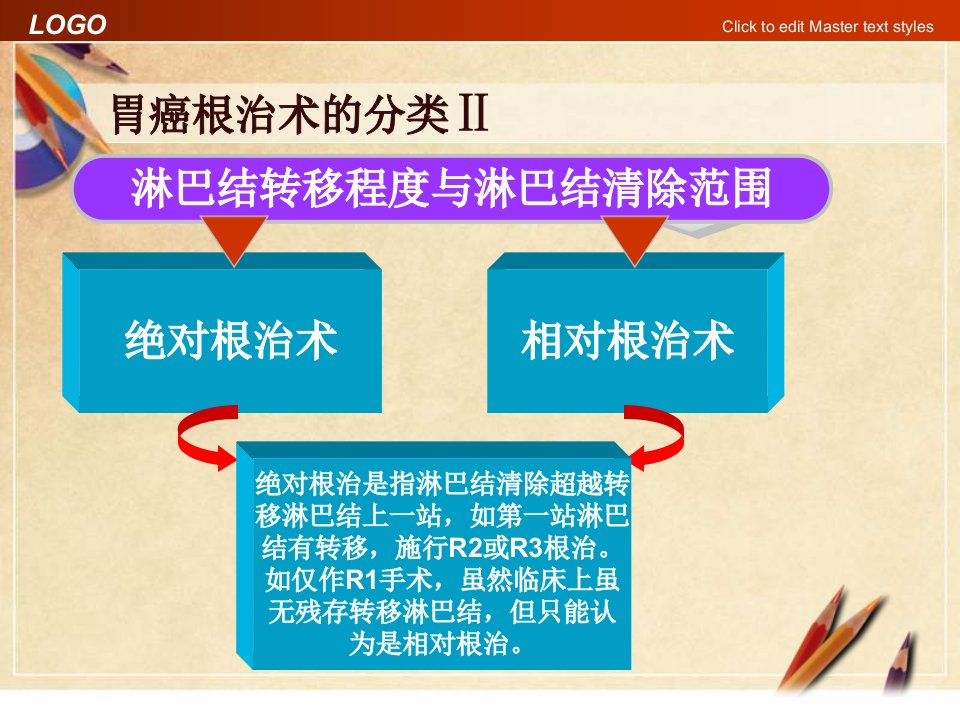 LOGO

Click to edit Master text styles

胃癌根治术的分类Ⅱ

淋巴结转移程度与淋巴结清除范围

绝对根治术

相对根治术

绝对根治是指淋巴结清除超越转移淋巴结上一站，如第一站淋巴结有转移，施行R2或R3根治。如仅作R1手术，虽然临床上虽无残存转移淋巴结，但只能认为是相对根治。